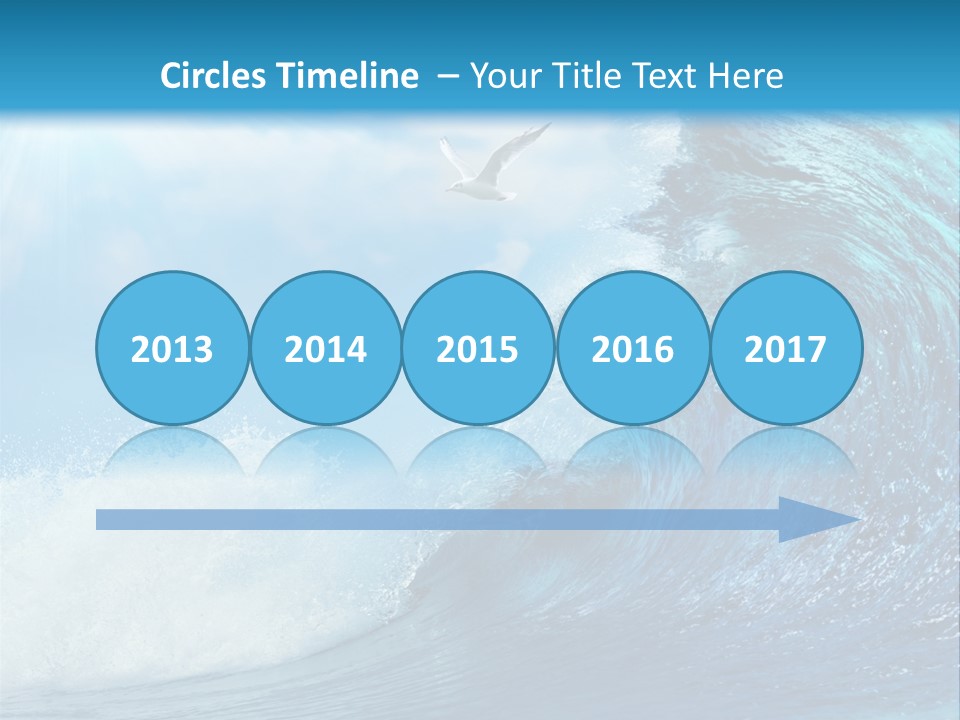 Circles Timeline – Your Title Text Here

2013 2014 2015 2016 2017